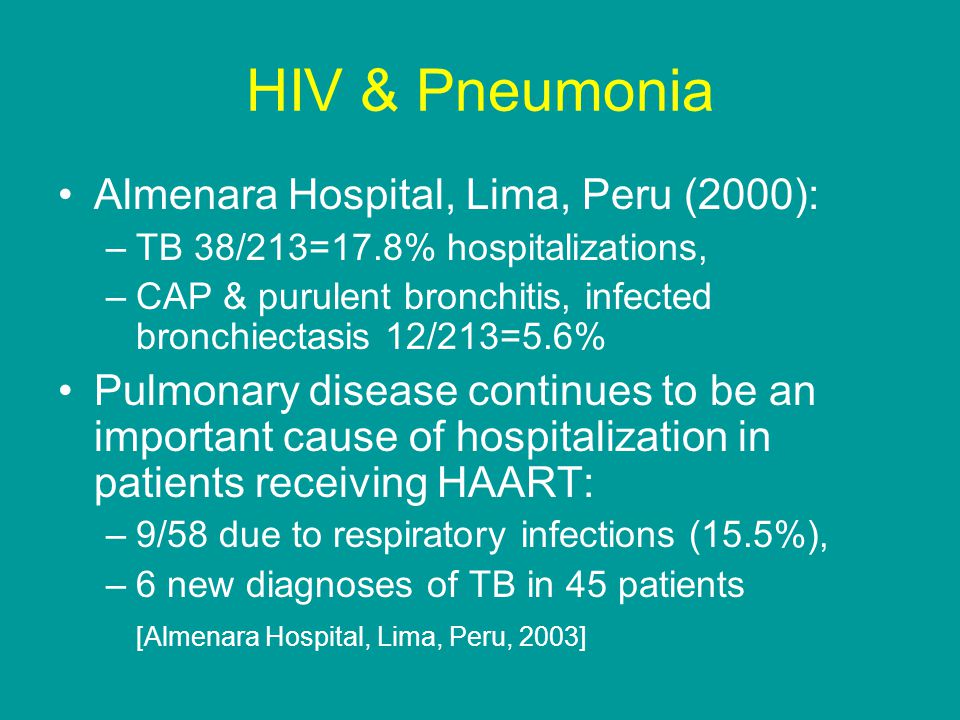 HIV & Pneumonia

• Almenara Hospital, Lima, Peru (2000):
– TB 38/213=17.8% hospitalizations,
– CAP & purulent bronchitis, infected bronchiectasis 12/213=5.6%

• Pulmonary disease continues to be an important cause of hospitalization in patients receiving HAART:
– 9/58 due to respiratory infections (15.5%),
– 6 new diagnoses of TB in 45 patients

[Almenara Hospital, Lima, Peru, 2003]